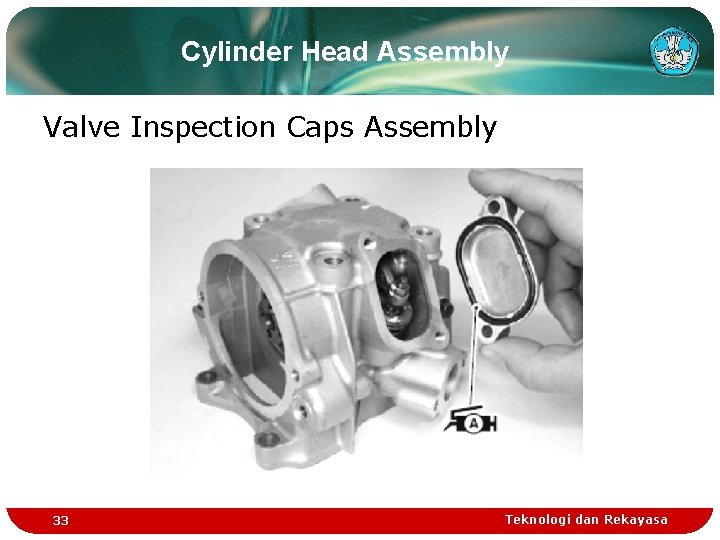 Cylinder Head Assembly

Valve Inspection Caps Assembly

A

33

Teknologi dan Rekayasa